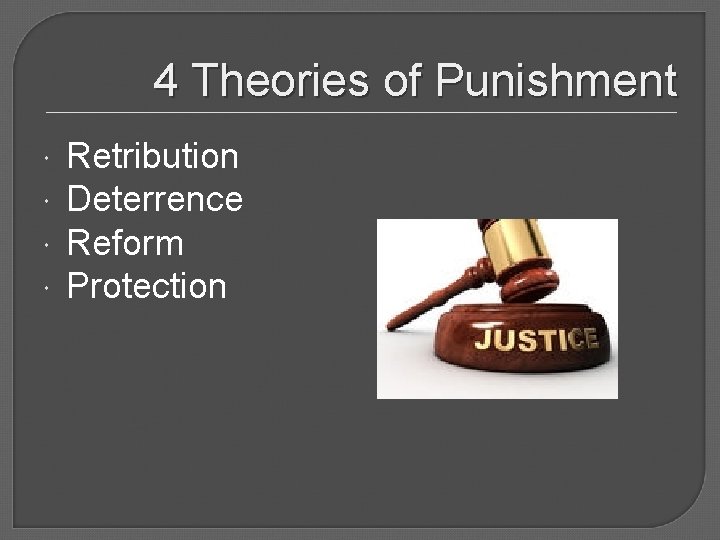 4 Theories of Punishment

- Retribution
- Deterrence
- Reform
- Protection

JUSTICE